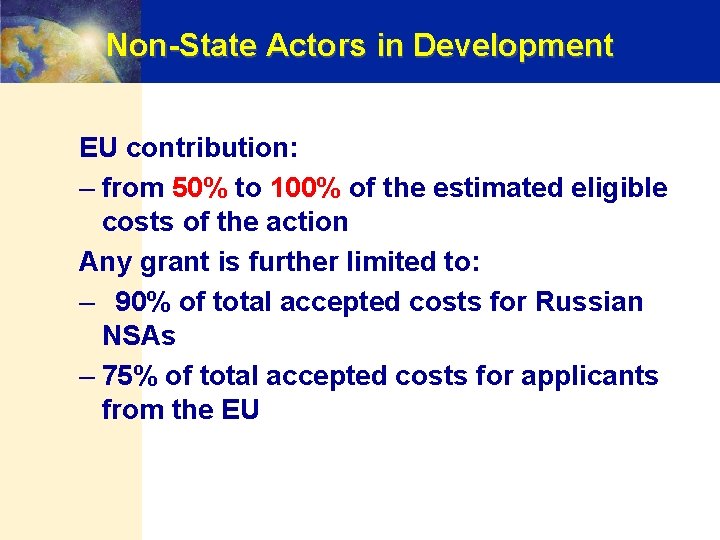 Non-State Actors in Development

EU contribution:

– from 50% to 100% of the estimated eligible costs of the action

Any grant is further limited to:

– 90% of total accepted costs for Russian NSAs

– 75% of total accepted costs for applicants from the EU